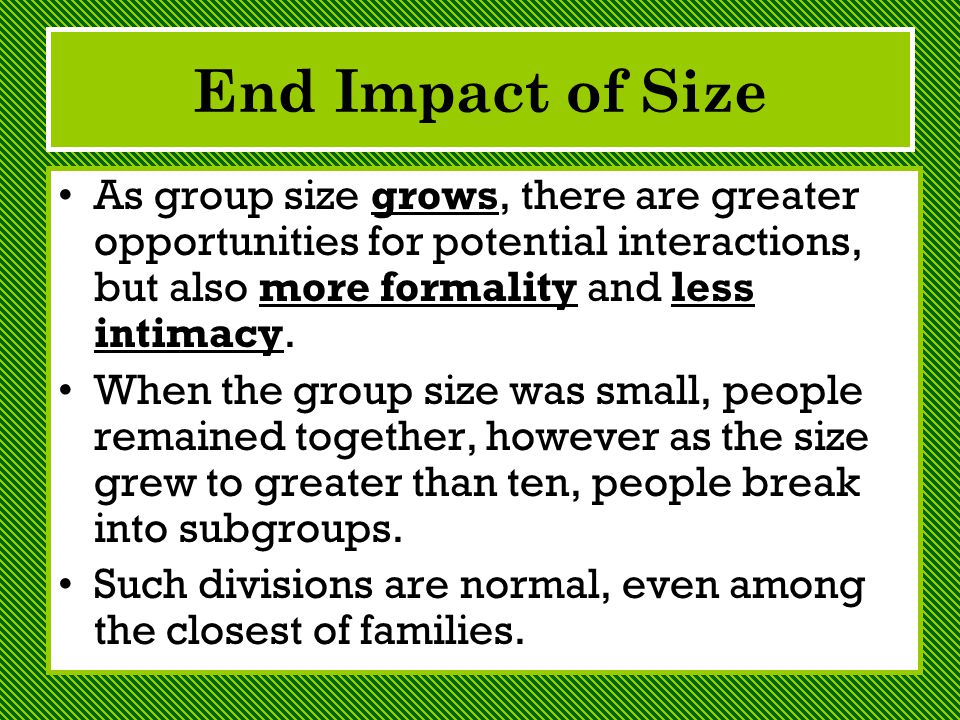 End Impact of Size

• As group size grows, there are greater opportunities for potential interactions, but also more formality and less intimacy.

• When the group size was small, people remained together, however as the size grew to greater than ten, people break into subgroups.

• Such divisions are normal, even among the closest of families.